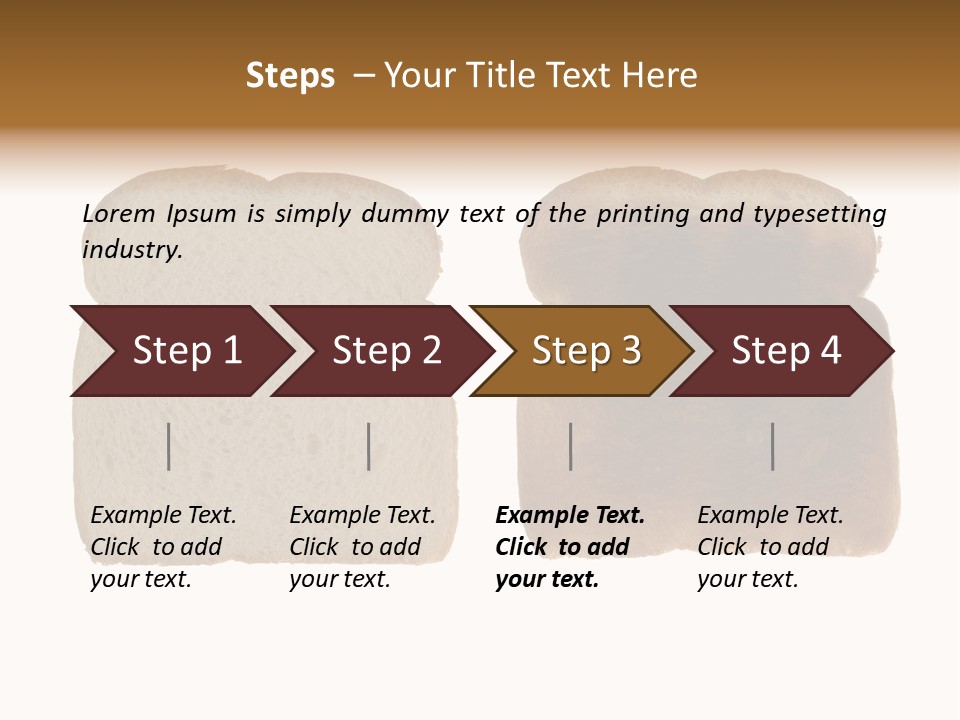 Steps – Your Title Text Here

Lorem Ipsum is simply dummy text of the printing and typesetting industry.

Step 1

Step 2

Step 3

Step 4

Example Text. Click to add your text.

Example Text. Click to add your text.

Example Text. Click to add your text.

Example Text. Click to add your text.